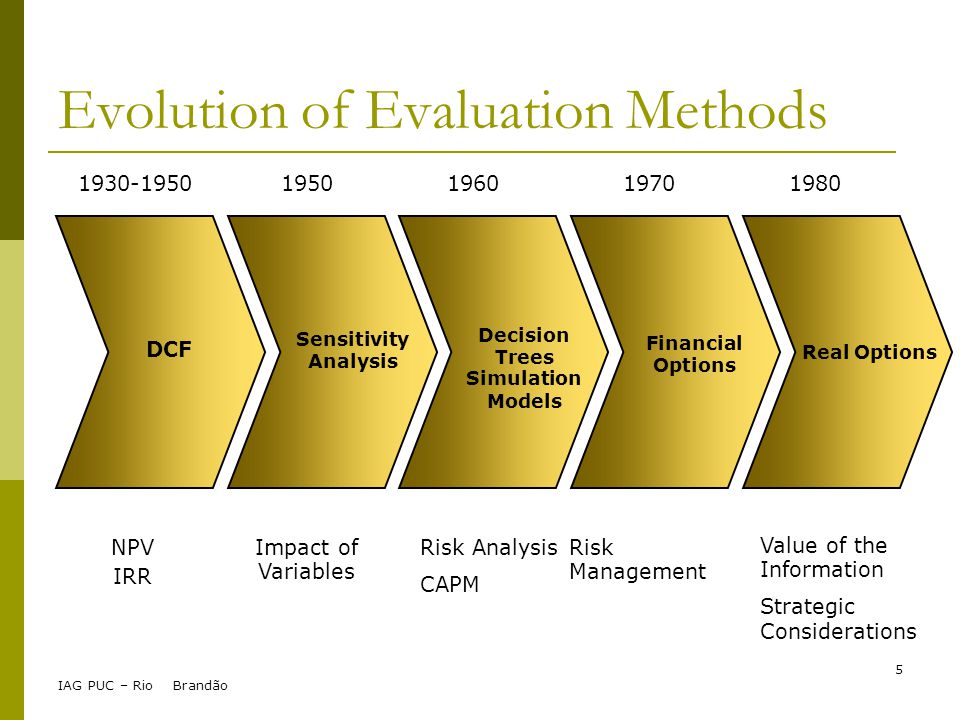 Evolution of Evaluation Methods

1930-1950 1950 1960 1970 1980

DCF

Sensitivity Analysis

Decision Trees Simulation Models

Financial Options

Real Options

NPV
IRR

Impact of Variables

Risk Analysis
CAPM

Risk Management

Value of the Information

Strategic Considerations

5

IAG PUC – Rio Brandão